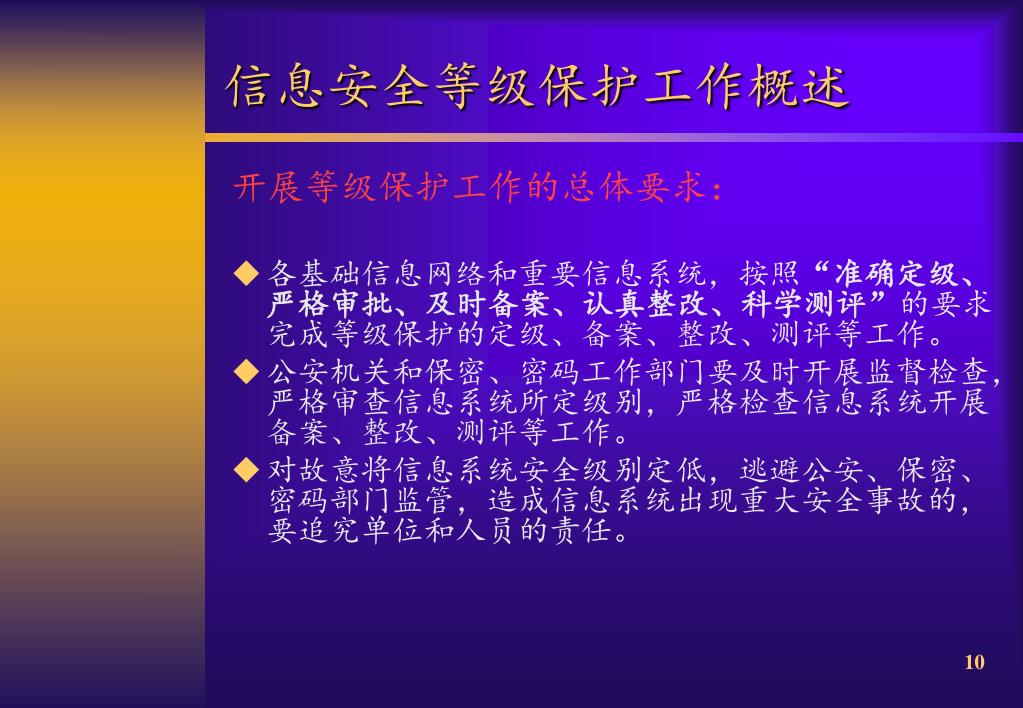 信息安全等级保护工作概述

开展等级保护工作的总体要求：

◆ 各基础信息网络和重要信息系统，按照“准确定级、严格审批、及时备案、认真整改、科学测评”的要求完成等级保护的定级、备案、整改、测评等工作。

◆ 公安机关和保密、密码工作部门要及时开展监督检查，严格审查信息系统所定级别，严格检查信息系统开展备案、整改、测评等工作。

◆ 对故意将信息系统安全级别定低，逃避公安、保密、密码部门监管，造成信息系统出现重大安全事故的，要追究单位和人员的责任。

10